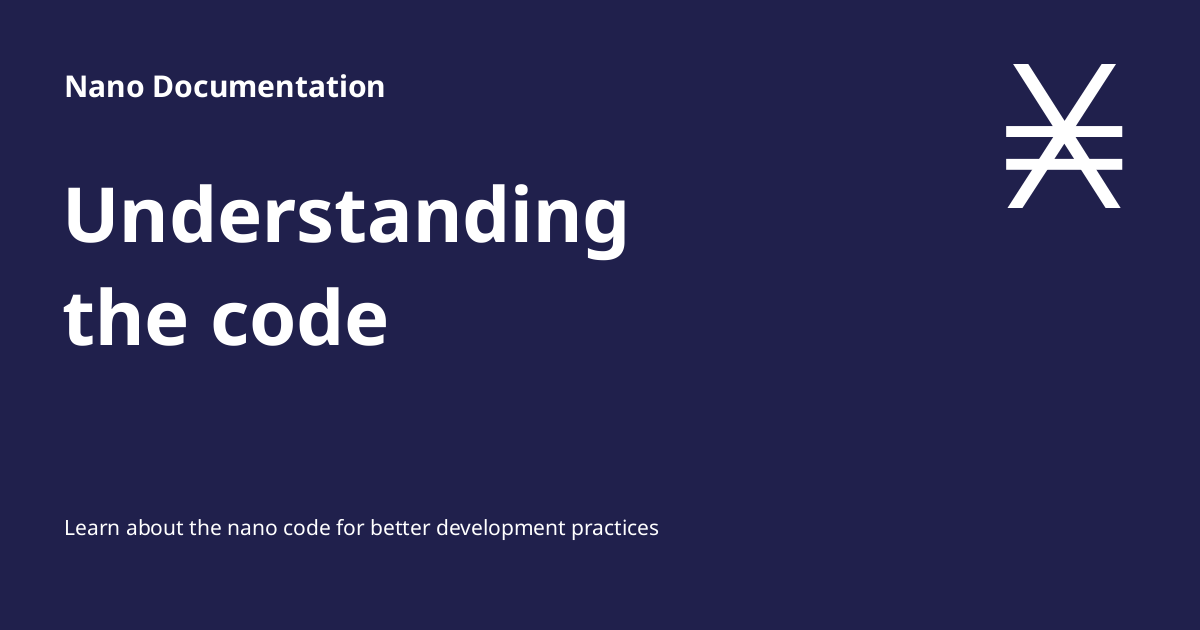 Nano Documentation

Understanding the code

Learn about the nano code for better development practices